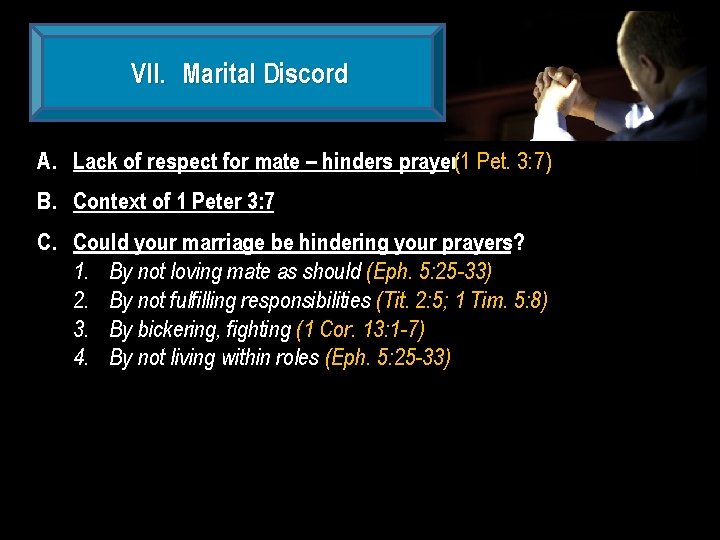 VII. Marital Discord

A. Lack of respect for mate – hinders prayer (1 Pet. 3:7)

B. Context of 1 Peter 3:7

C. Could your marriage be hindering your prayers?
1. By not loving mate as should (Eph. 5:25-33)
2. By not fulfilling responsibilities (Tit. 2:5; 1 Tim. 5:8)
3. By bickering, fighting (1 Cor. 13:1-7)
4. By not living within roles (Eph. 5:25-33)